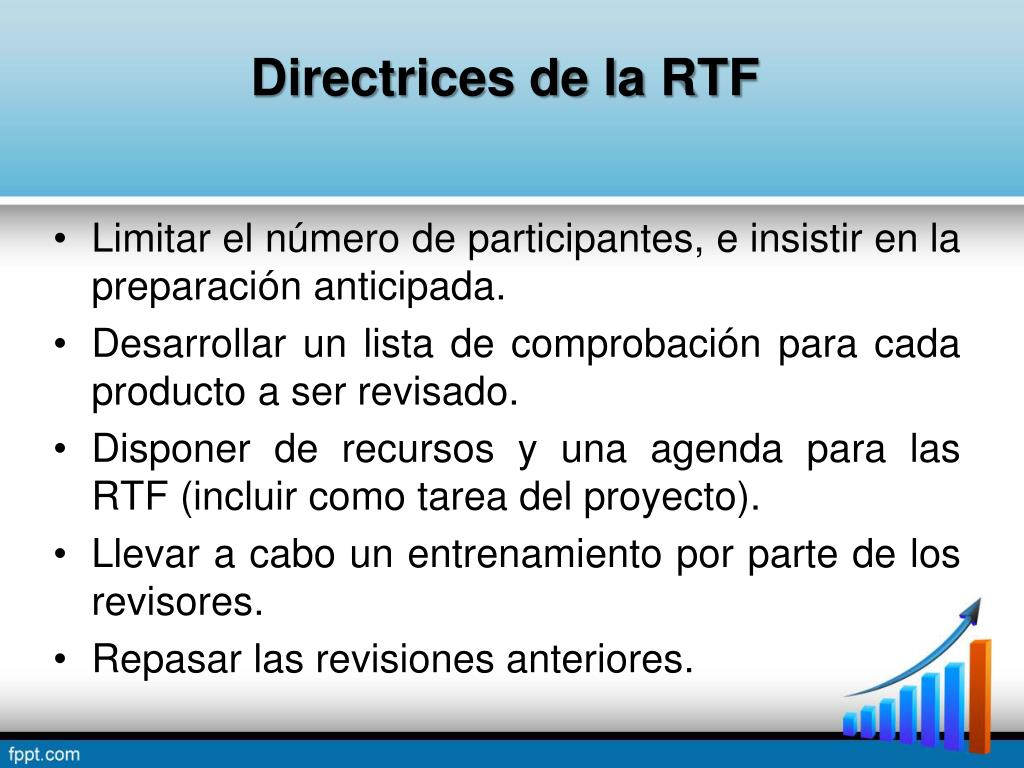 Directrices de la RTF

• Limitar el número de participantes, e insistir en la preparación anticipada.
• Desarrollar un lista de comprobación para cada producto a ser revisado.
• Disponer de recursos y una agenda para las RTF (incluir como tarea del proyecto).
• Llevar a cabo un entrenamiento por parte de los revisores.
• Repasar las revisiones anteriores.

fppt.com